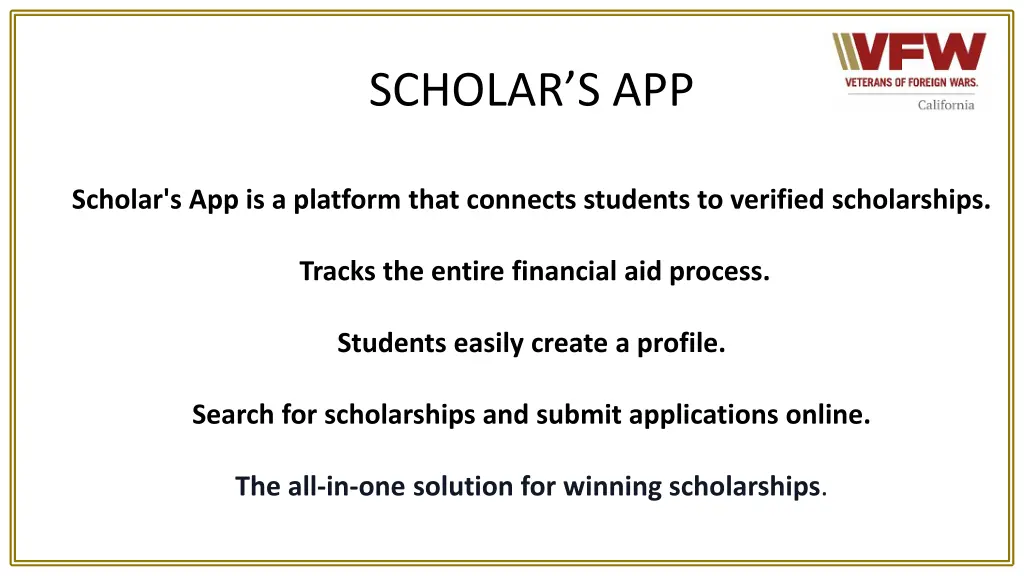 SCHOLAR’S APP

VFW
VETERANS OF FOREIGN WARS.
California

Scholar's App is a platform that connects students to verified scholarships.

Tracks the entire financial aid process.

Students easily create a profile.

Search for scholarships and submit applications online.

The all-in-one solution for winning scholarships.